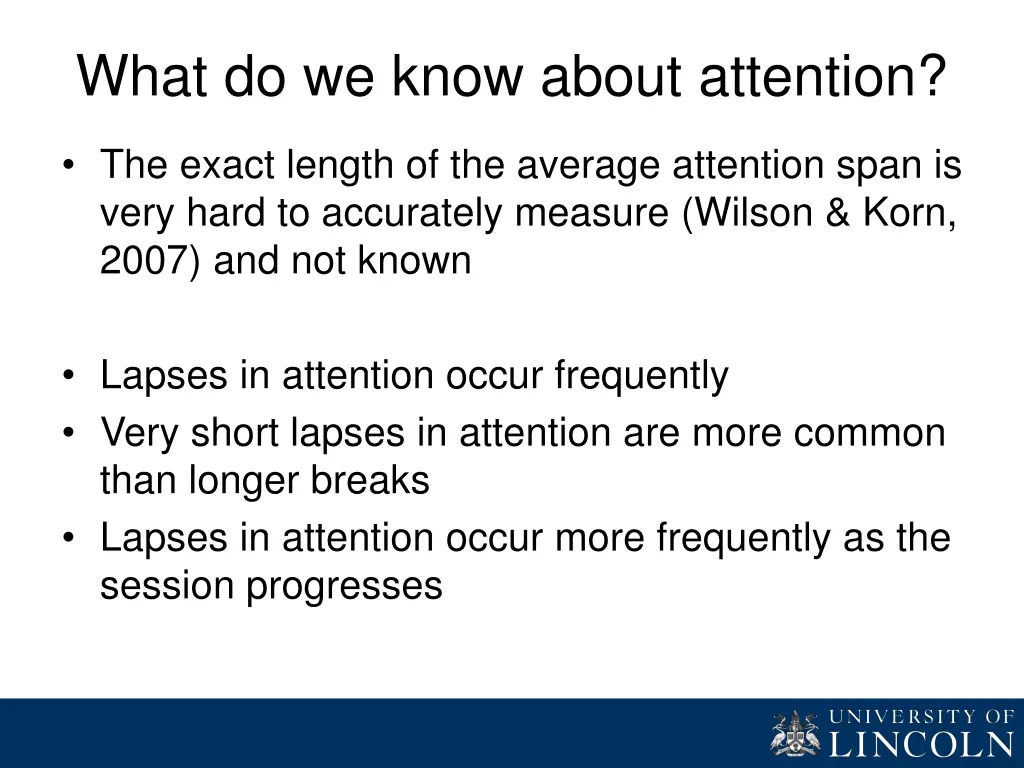 What do we know about attention?

• The exact length of the average attention span is very hard to accurately measure (Wilson & Korn, 2007) and not known

• Lapses in attention occur frequently
• Very short lapses in attention are more common than longer breaks
• Lapses in attention occur more frequently as the session progresses

UNIVERSITY OF
LINCOLN